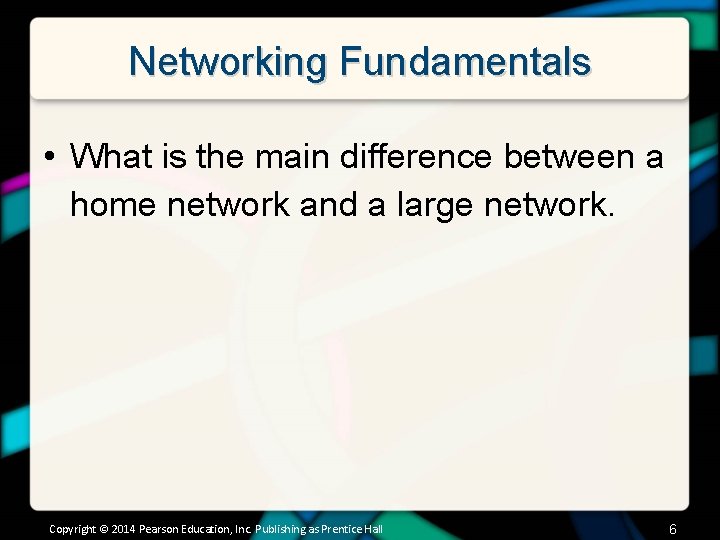 Networking Fundamentals

• What is the main difference between a home network and a large network.

Copyright © 2014 Pearson Education, Inc. Publishing as Prentice Hall

6